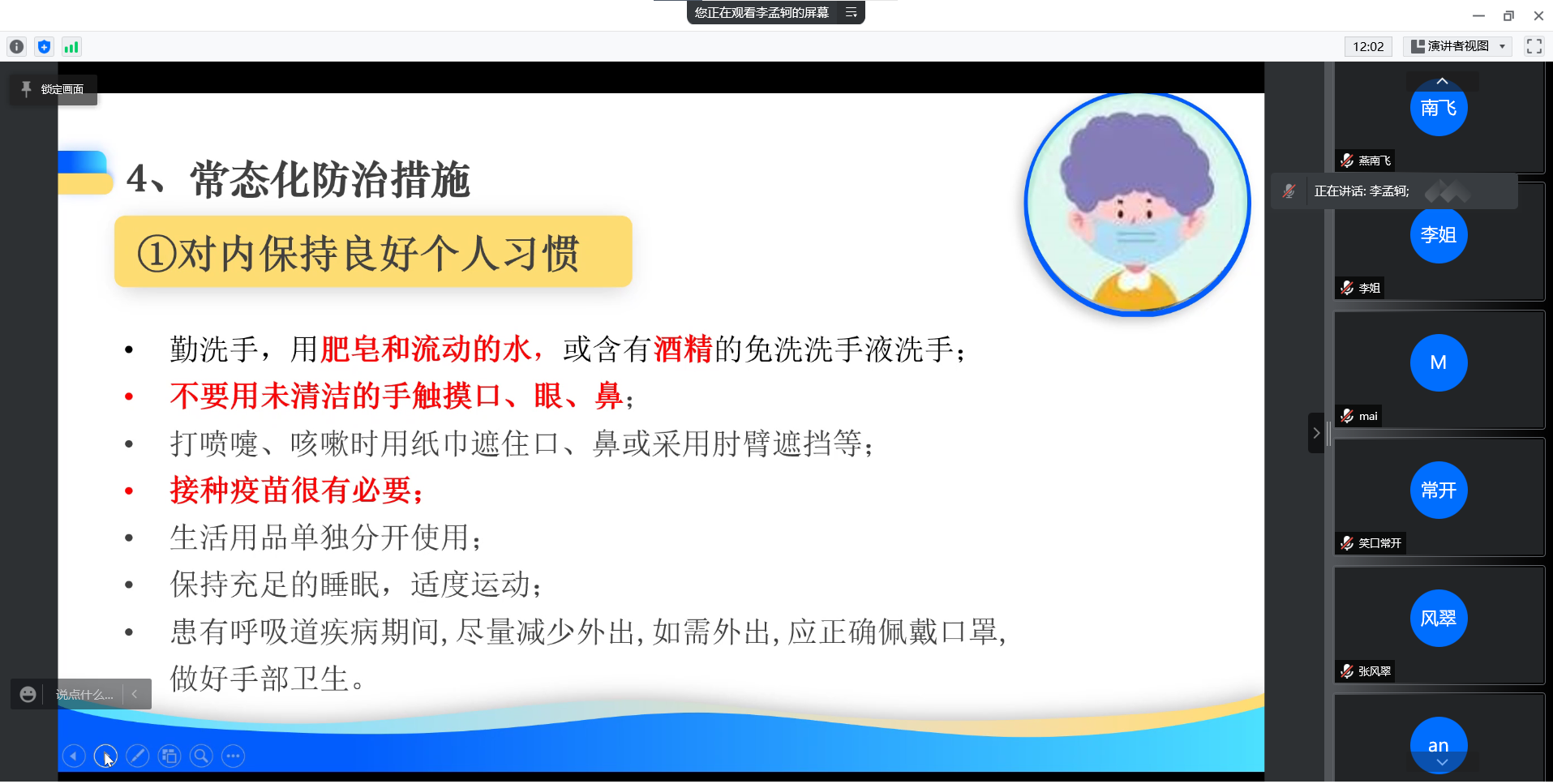 您正在观看李孟轲的屏幕

12:02
演讲者视图

锁定画面

4、常态化防治措施

①对内保持良好个人习惯

• 勤洗手，用肥皂和流动的水，或含有酒精的免洗洗手液洗手；
• 不要用未清洁的手触摸口、眼、鼻；
• 打喷嚏、咳嗽时用纸巾遮住口、鼻或采用肘臂遮挡等；
• 接种疫苗很有必要；
• 生活用品单独分开使用；
• 保持充足的睡眠，适度运动；
• 患有呼吸道疾病期间，尽量减少外出，如需外出，应正确佩戴口罩，做好手部卫生。

说点什么...

南飞
燕南飞
正在讲话: 李孟轲;
李姐
李姐
M
mai
常开
笑口常开
风翠
张风翠
an